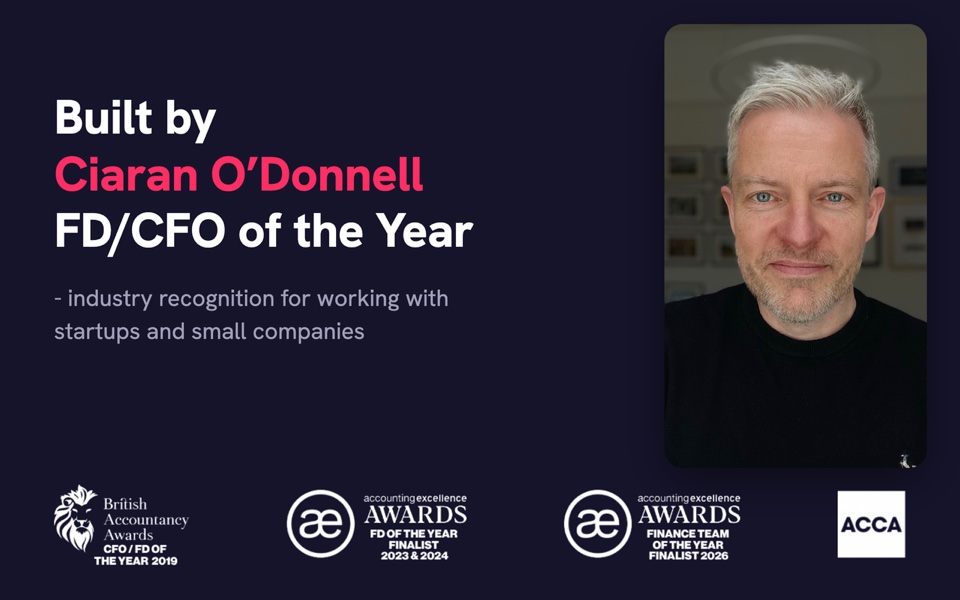 Built by
Ciaran O'Donnell
FD/CFO of the Year

- industry recognition for working with startups and small companies

British Accountancy Awards
CFO / FD OF THE YEAR 2019

æ accountingexcellence AWARDS
FD OF THE YEAR FINALIST 2023 & 2024

æ accountingexcellence AWARDS
FINANCE TEAM OF THE YEAR FINALIST 2026

ACCA